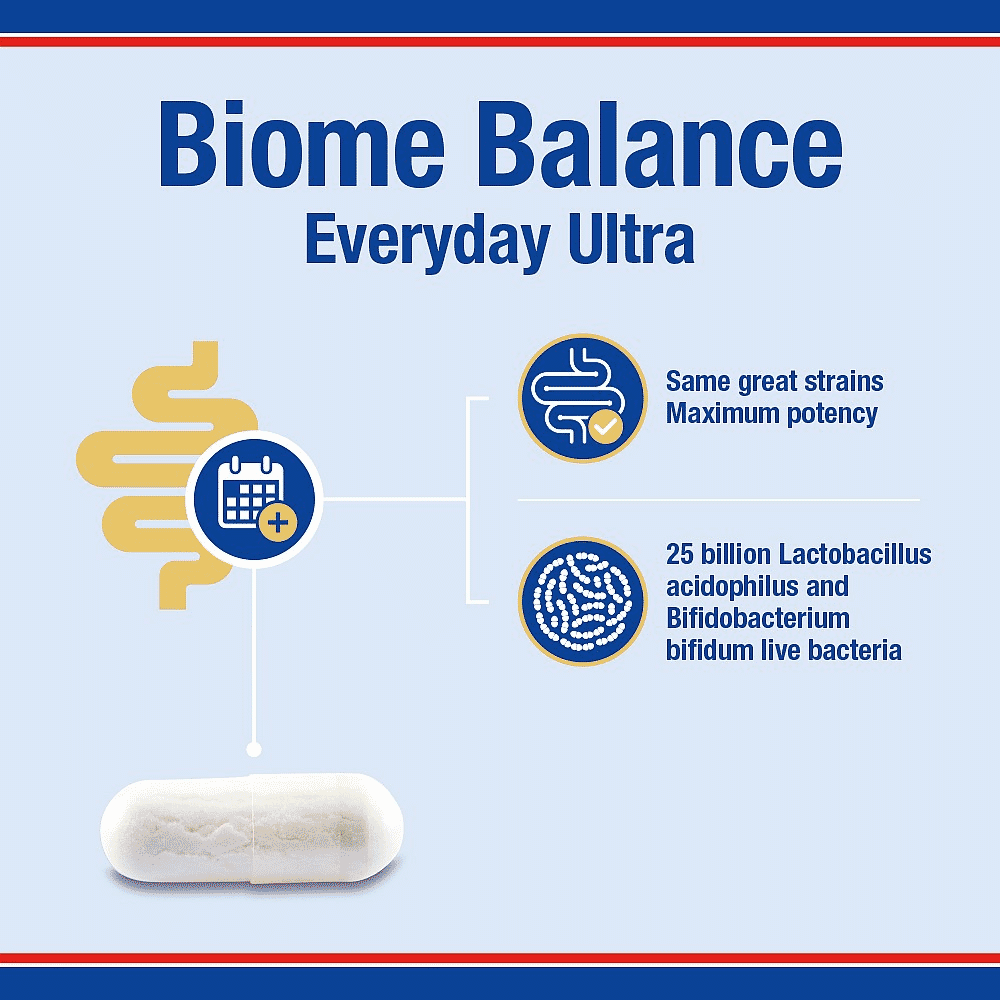 Biome Balance
Everyday Ultra

Same great strains
Maximum potency

25 billion Lactobacillus acidophilus and Bifidobacterium bifidum live bacteria